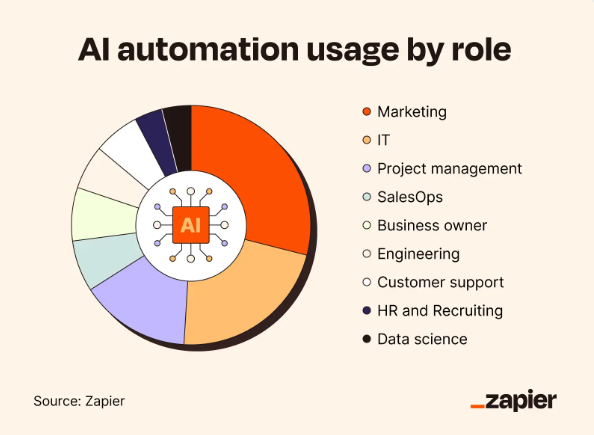 AI automation usage by role

AI

Marketing
IT
Project management
SalesOps
Business owner
Engineering
Customer support
HR and Recruiting
Data science

Source: Zapier

_zapier